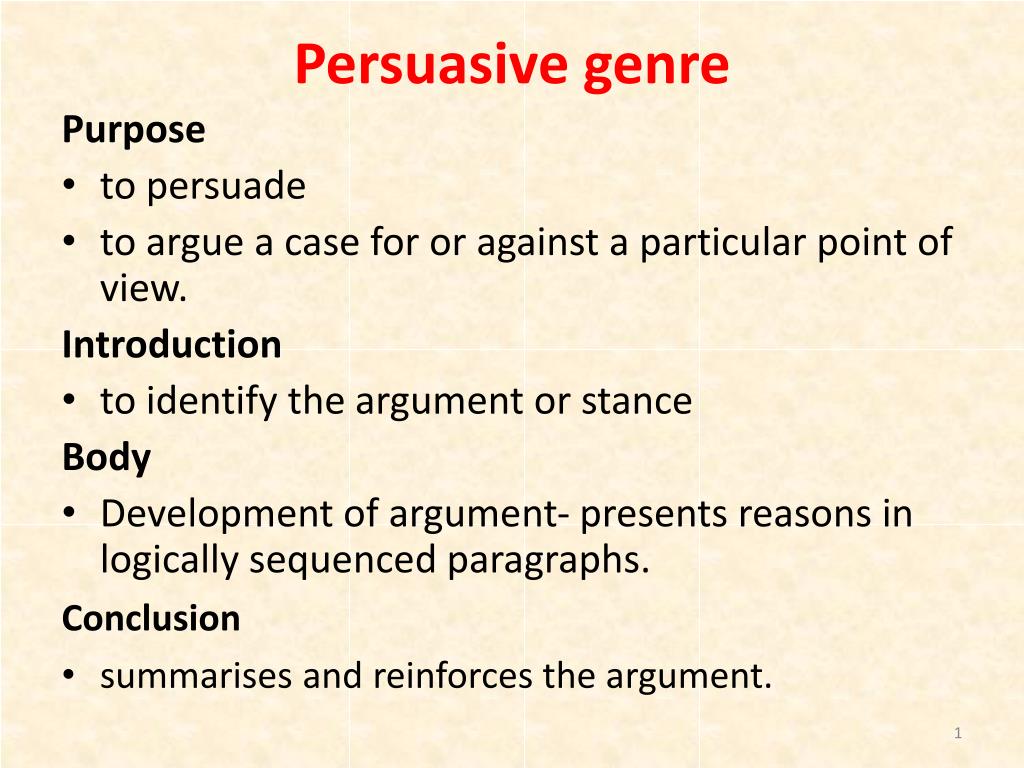 Persuasive genre

Purpose
• to persuade
• to argue a case for or against a particular point of view.

Introduction
• to identify the argument or stance

Body
• Development of argument- presents reasons in logically sequenced paragraphs.

Conclusion
• summarises and reinforces the argument.

1